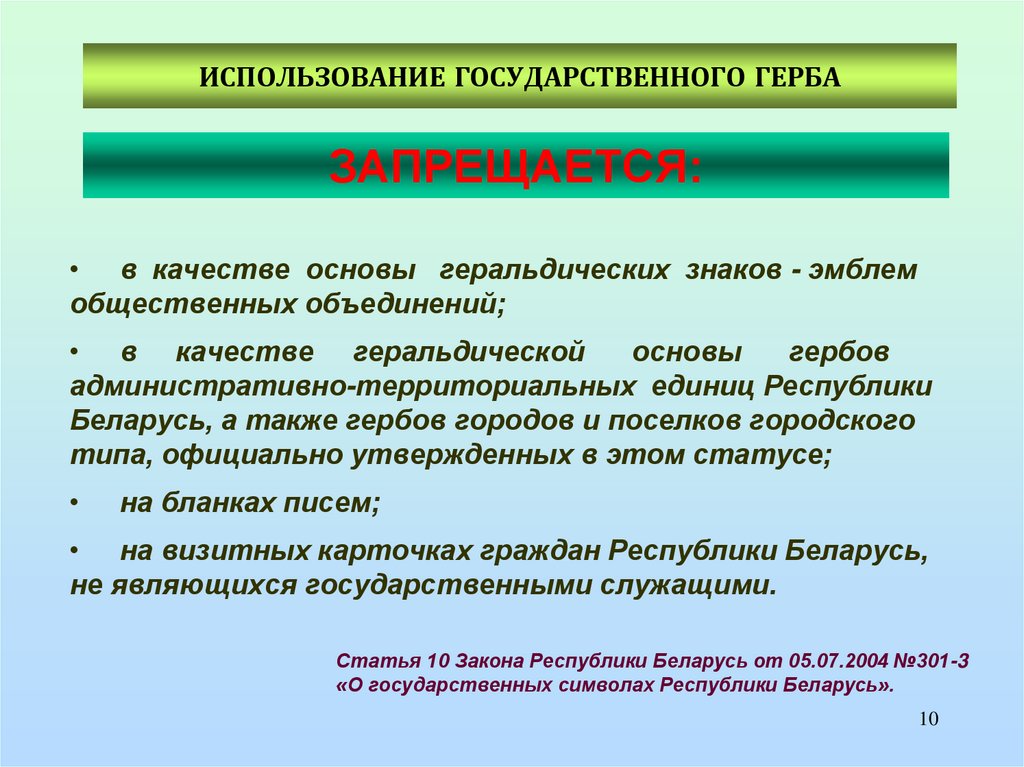 ИСПОЛЬЗОВАНИЕ ГОСУДАРСТВЕННОГО ГЕРБА

ЗАПРЕЩАЕТСЯ:

• в качестве основы геральдических знаков - эмблем общественных объединений;

• в качестве геральдической основы гербов административно-территориальных единиц Республики Беларусь, а также гербов городов и поселков городского типа, официально утвержденных в этом статусе;

• на бланках писем;

• на визитных карточках граждан Республики Беларусь, не являющихся государственными служащими.

Статья 10 Закона Республики Беларусь от 05.07.2004 №301-З «О государственных символах Республики Беларусь».

10